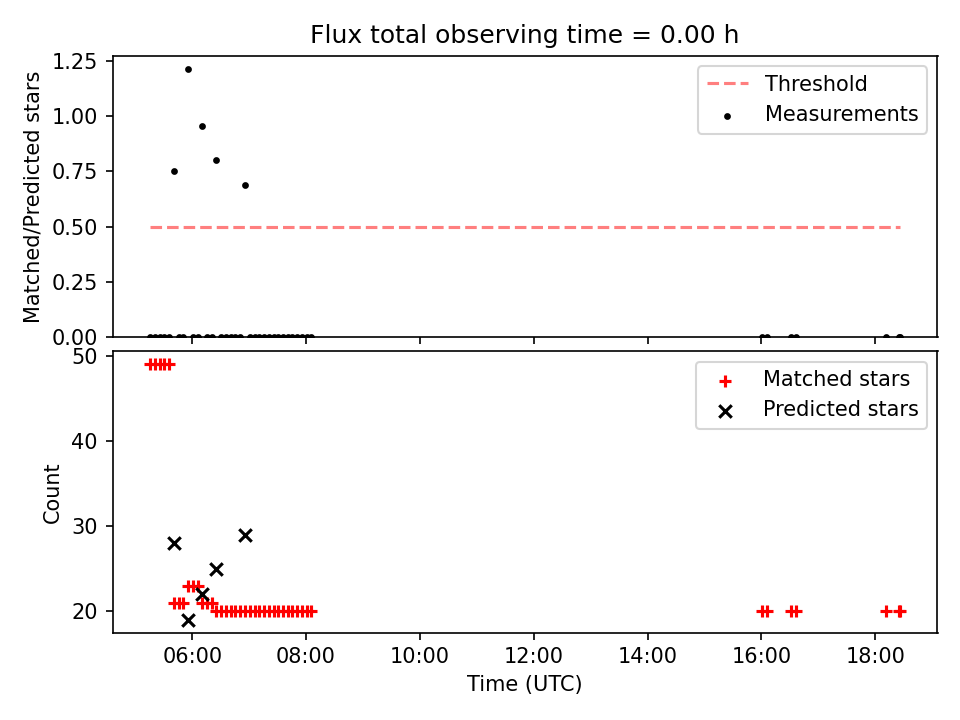 Flux total observing time = 0.00 h

Matched/Predicted stars

1.25
1.00
0.75
0.50
0.25
0.00

Threshold
Measurements

Count

50
40
30
20

Matched stars
Predicted stars

06:00
08:00
10:00
12:00
14:00
16:00
18:00

Time (UTC)